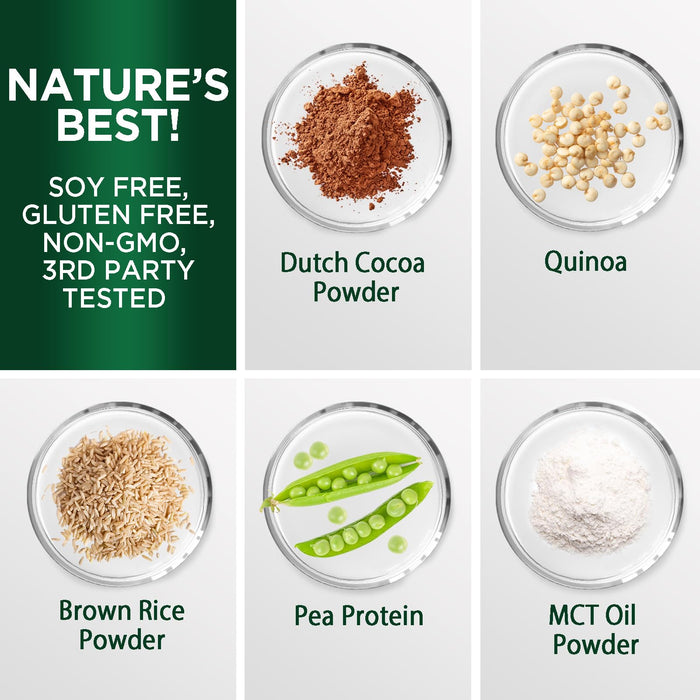 NATURE'S BEST!

SOY FREE, GLUTEN FREE, NON-GMO, 3RD PARTY TESTED

Dutch Cocoa Powder

Quinoa

Brown Rice Powder

Pea Protein

MCT Oil Powder